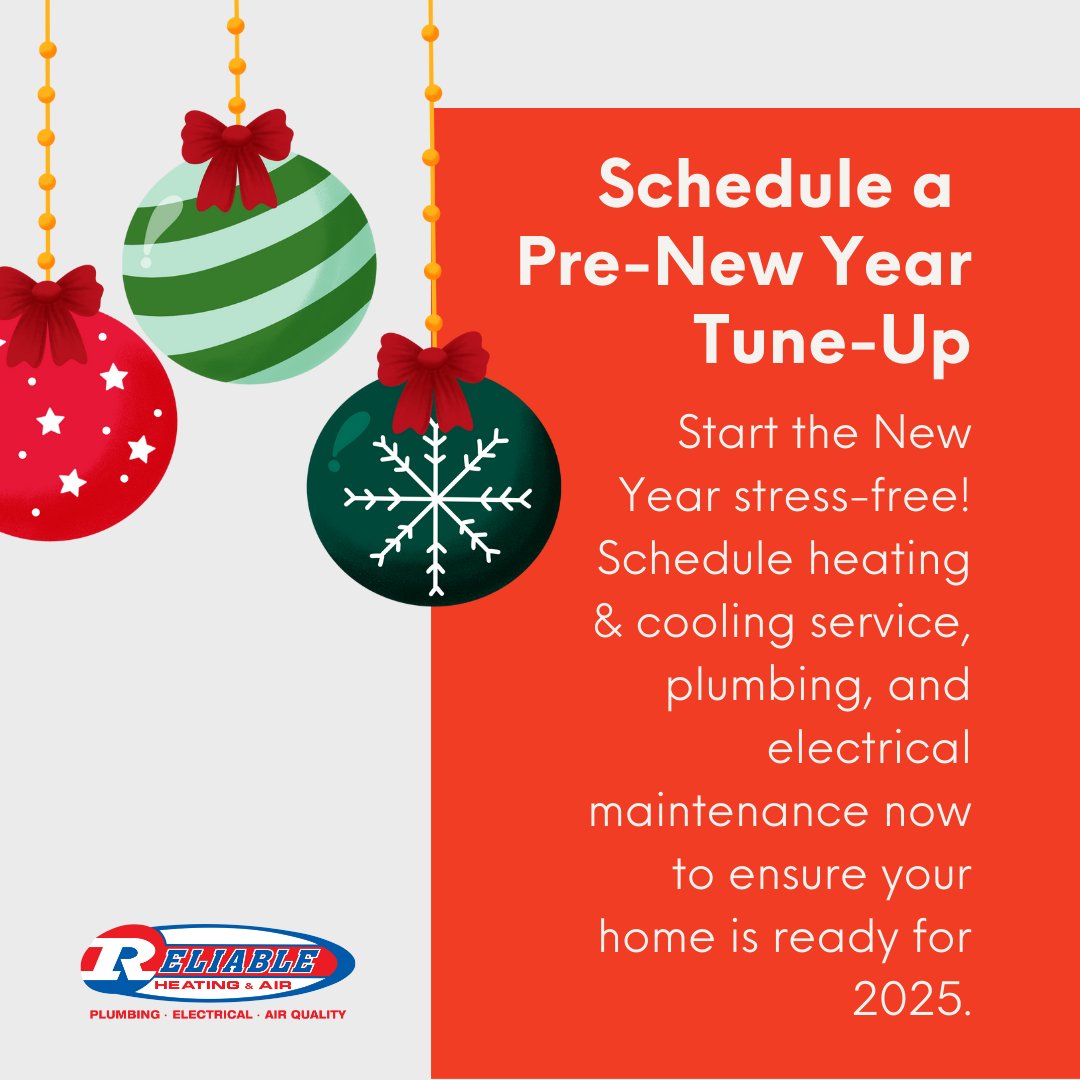 Schedule a Pre-New Year Tune-Up

Start the New Year stress-free! Schedule heating & cooling service, plumbing, and electrical maintenance now to ensure your home is ready for 2025.

RELIABLE
HEATING & AIR
PLUMBING · ELECTRICAL · AIR QUALITY